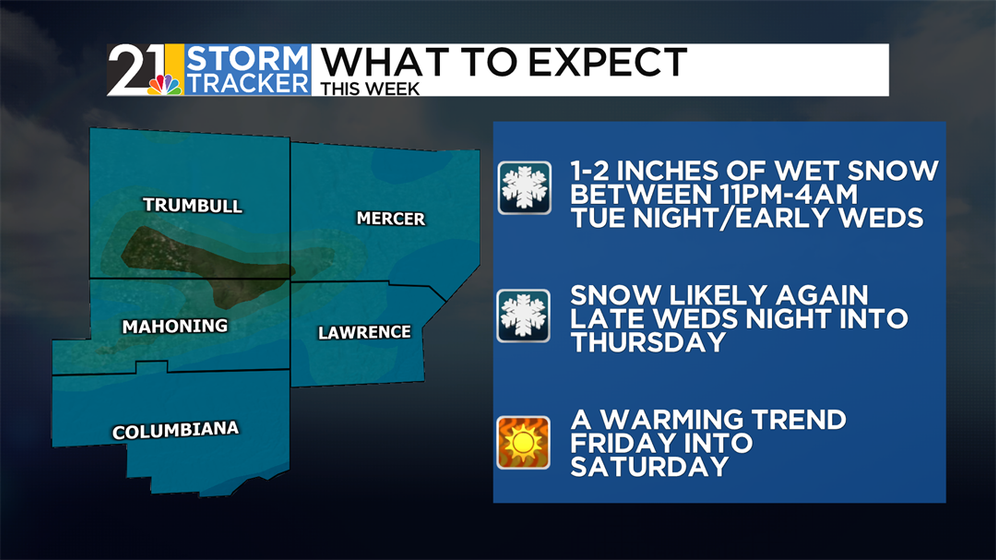 21 STORM TRACKER WHAT TO EXPECT
THIS WEEK

TRUMBULL
MERCER
MAHONING
LAWRENCE
COLUMBIANA

1-2 INCHES OF WET SNOW BETWEEN 11PM-4AM TUE NIGHT/EARLY WEDS

SNOW LIKELY AGAIN LATE WEDS NIGHT INTO THURSDAY

A WARMING TREND FRIDAY INTO SATURDAY